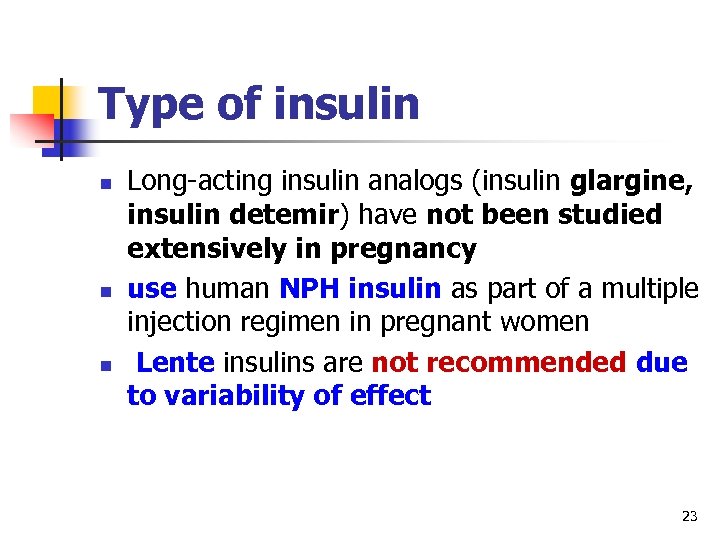 Type of insulin

- Long-acting insulin analogs (insulin glargine, insulin detemir) have not been studied extensively in pregnancy
- use human NPH insulin as part of a multiple injection regimen in pregnant women
- Lente insulins are not recommended due to variability of effect

23